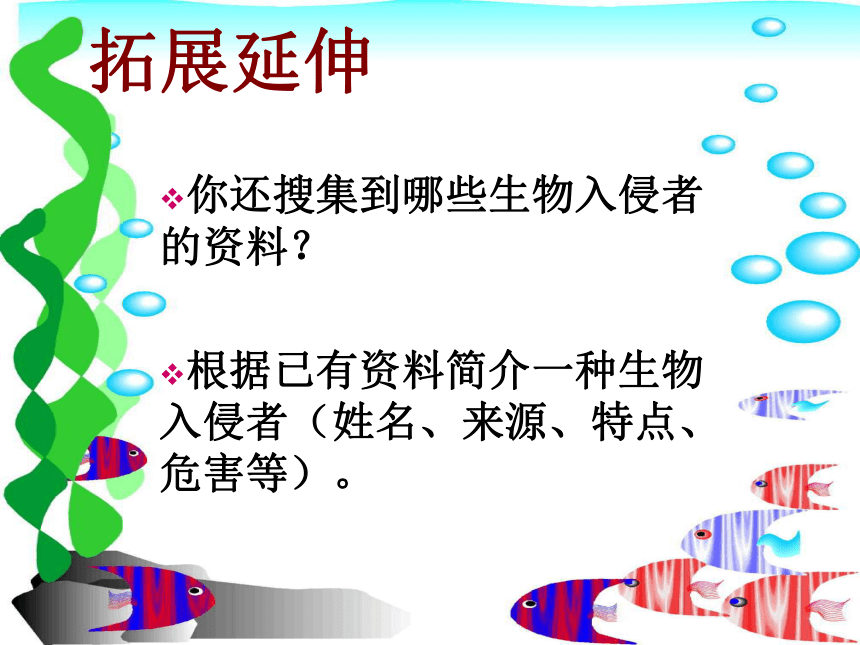 拓展延伸

❖你还搜集到哪些生物入侵者的资料？

❖根据已有资料简介一种生物入侵者（姓名、来源、特点、危害等）。